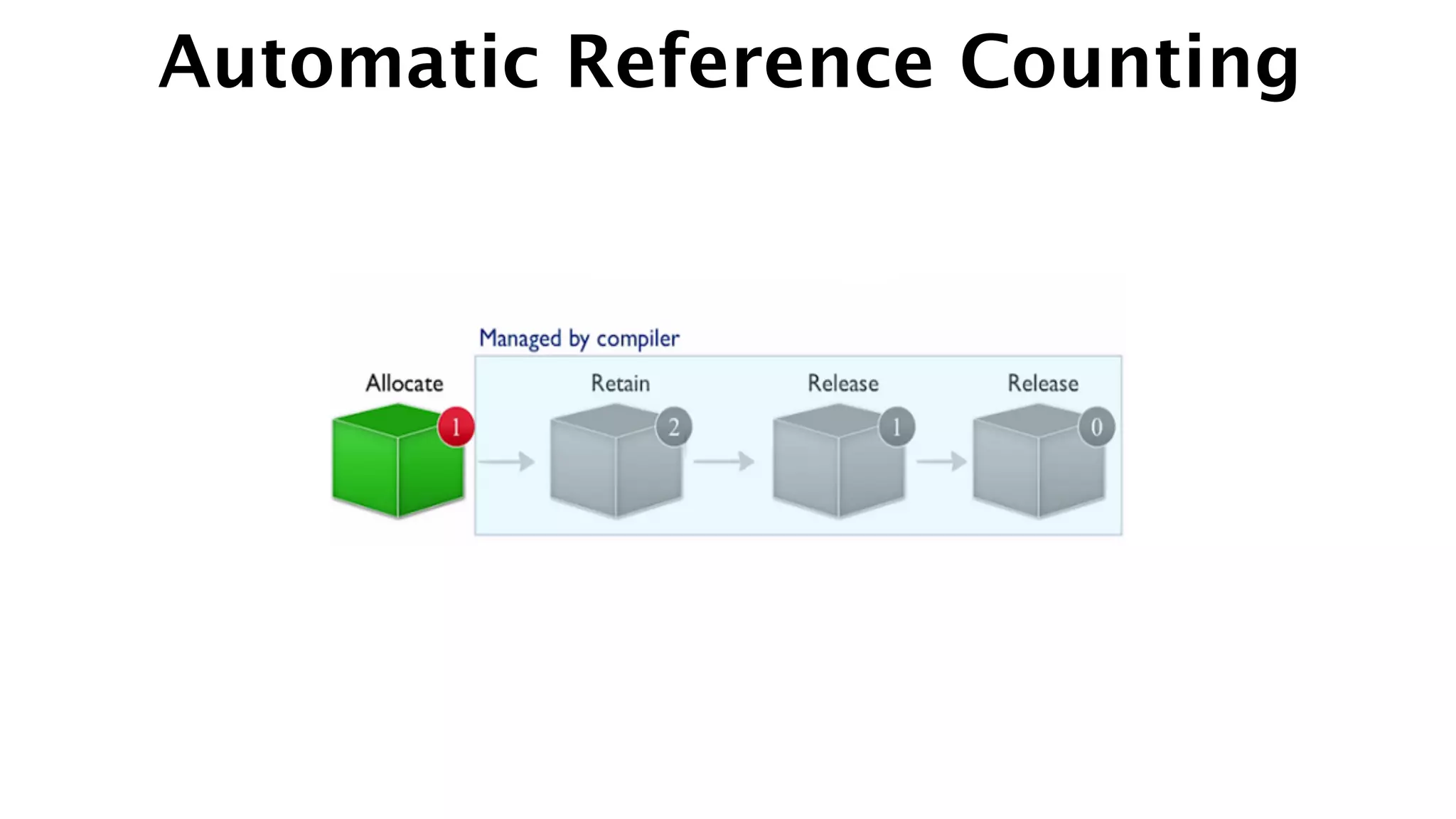 Automatic Reference Counting

Managed by compiler

Allocate 1

Retain 2

Release 1

Release 0